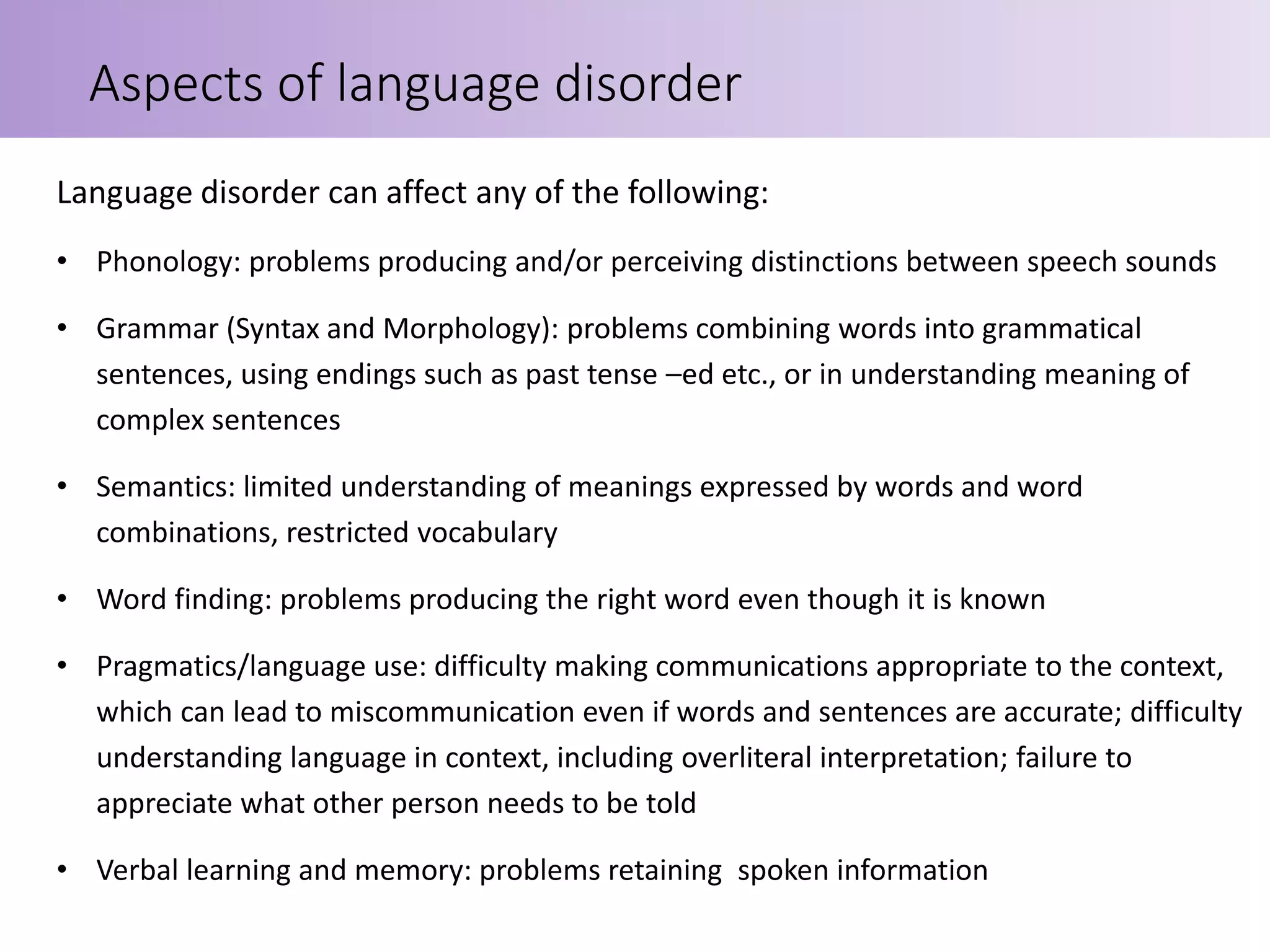 Aspects of language disorder

Language disorder can affect any of the following:

• Phonology: problems producing and/or perceiving distinctions between speech sounds

• Grammar (Syntax and Morphology): problems combining words into grammatical sentences, using endings such as past tense –ed etc., or in understanding meaning of complex sentences

• Semantics: limited understanding of meanings expressed by words and word combinations, restricted vocabulary

• Word finding: problems producing the right word even though it is known

• Pragmatics/language use: difficulty making communications appropriate to the context, which can lead to miscommunication even if words and sentences are accurate; difficulty understanding language in context, including overliteral interpretation; failure to appreciate what other person needs to be told

• Verbal learning and memory: problems retaining spoken information